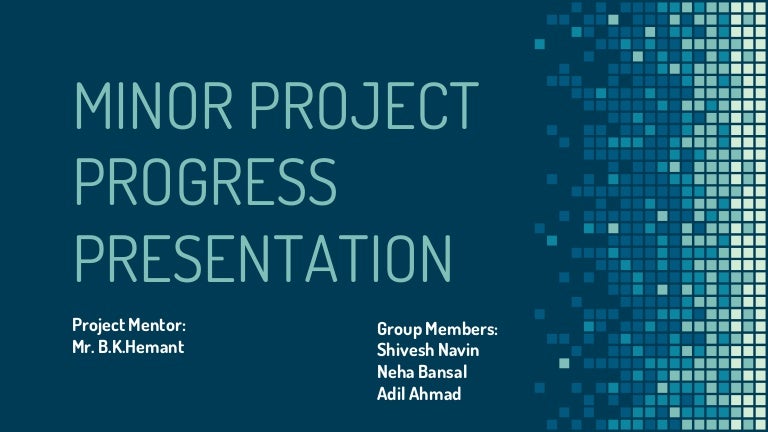 MINOR PROJECT PROGRESS PRESENTATION

Project Mentor:
Mr. B.K.Hemant

Group Members:
Shivesh Navin
Neha Bansal
Adil Ahmad